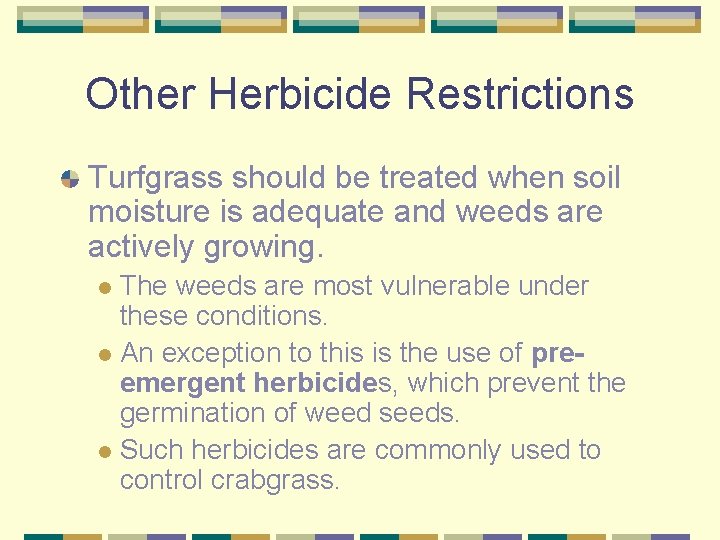 Other Herbicide Restrictions

Turfgrass should be treated when soil moisture is adequate and weeds are actively growing.

The weeds are most vulnerable under these conditions.

An exception to this is the use of pre-emergent herbicides, which prevent the germination of weed seeds.

Such herbicides are commonly used to control crabgrass.